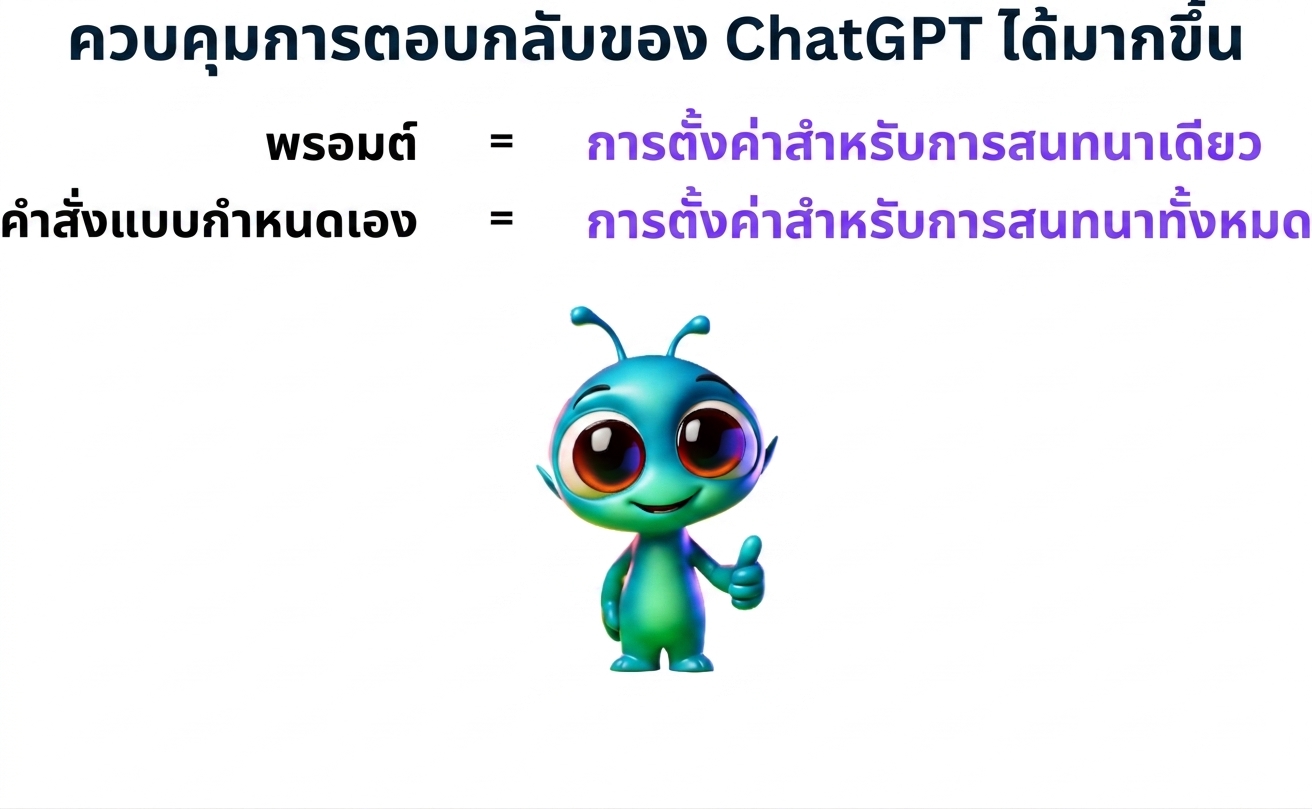 ควบคุมการตอบกลับของ ChatGPT ได้มากขึ้น

พรอมต์ = การตั้งค่าสำหรับการสนทนาเดียว

คำสั่งแบบกำหนดเอง = การตั้งค่าสำหรับการสนทนาทั้งหมด